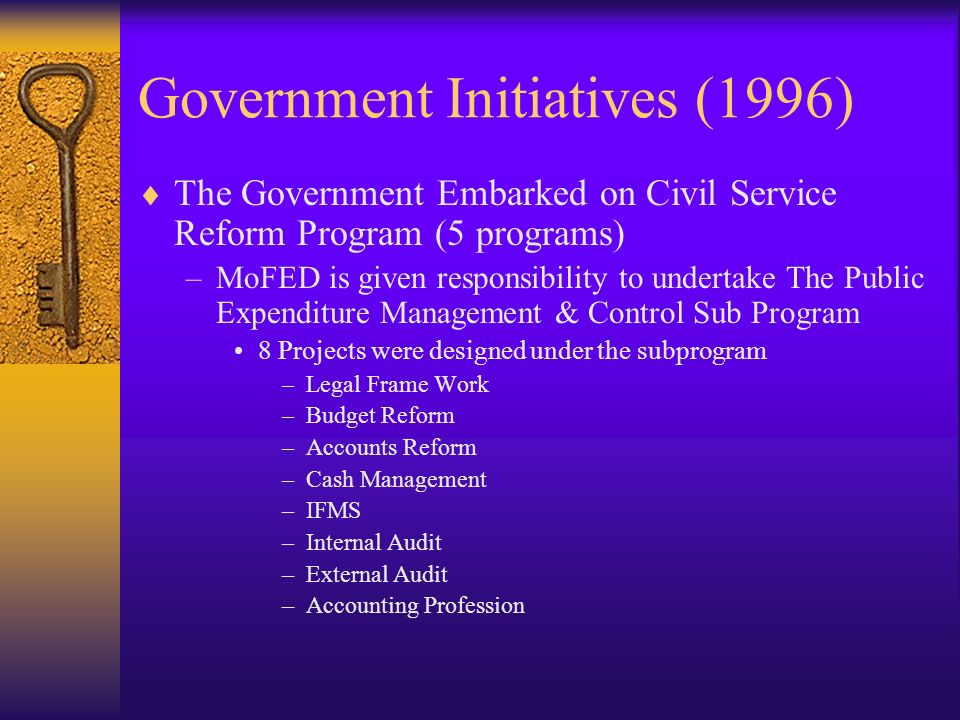 Government Initiatives (1996)

♦ The Government Embarked on Civil Service Reform Program (5 programs)

– MoFED is given responsibility to undertake The Public Expenditure Management & Control Sub Program

• 8 Projects were designed under the subprogram

– Legal Frame Work
– Budget Reform
– Accounts Reform
– Cash Management
– IFMS
– Internal Audit
– External Audit
– Accounting Profession